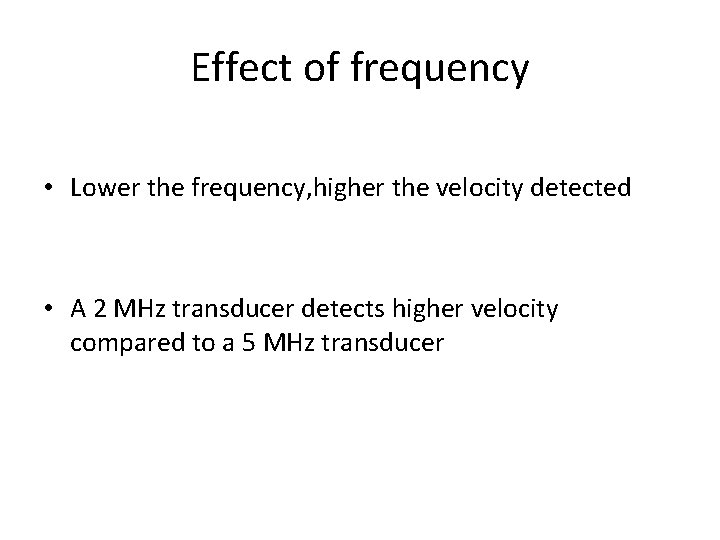 Effect of frequency

• Lower the frequency,higher the velocity detected

• A 2 MHz transducer detects higher velocity compared to a 5 MHz transducer